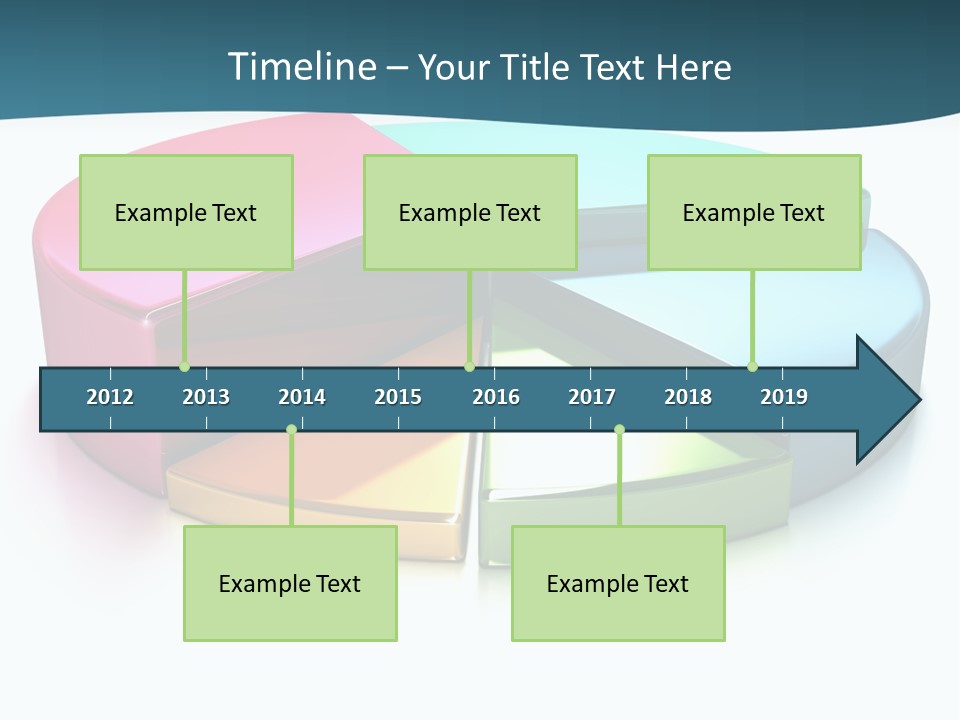 Timeline – Your Title Text Here

Example Text

Example Text

Example Text

2012 2013 2014 2015 2016 2017 2018 2019

Example Text

Example Text